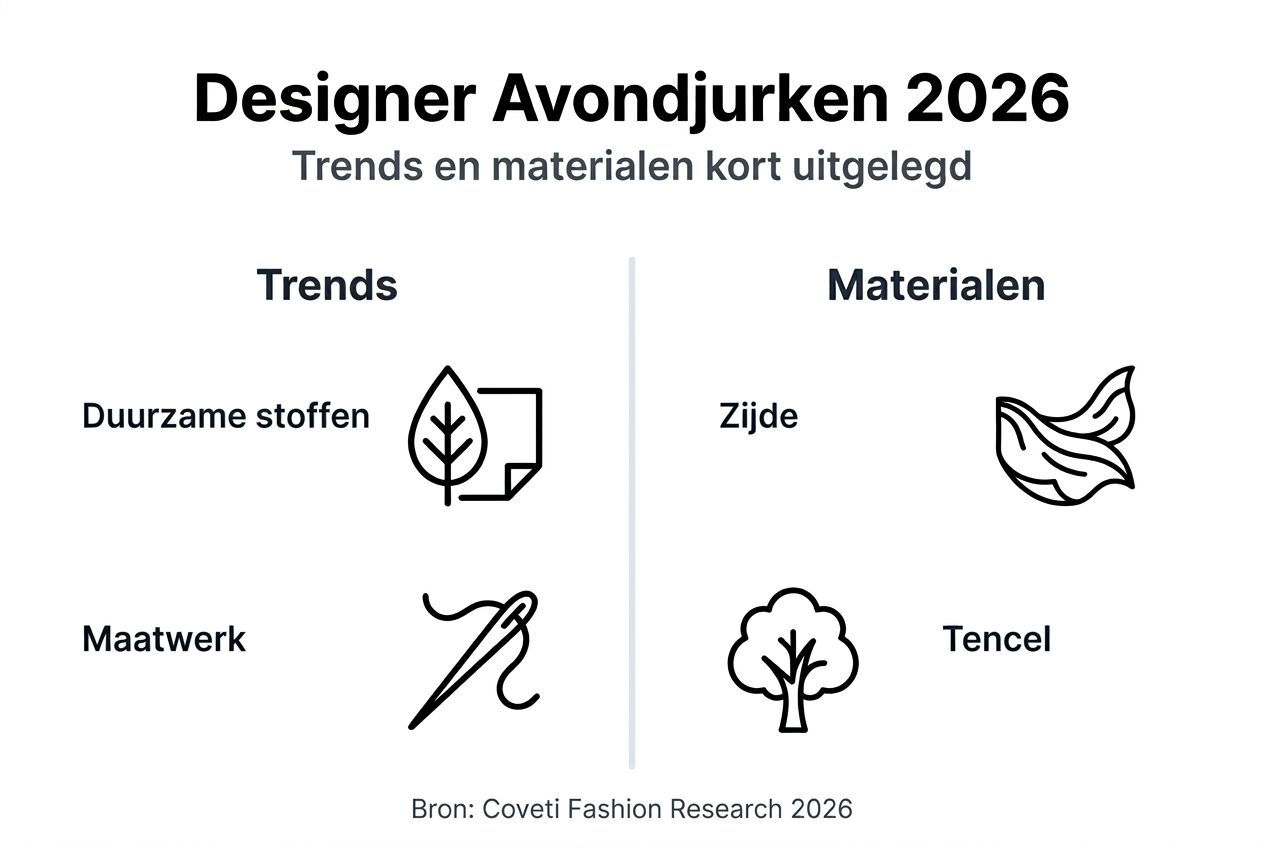 Designer Avondjurken 2026
Trends en materialen kort uitgelegd

Trends

Duurzame stoffen

Maatwerk

Materialen

Zijde

Tencel

Bron: Coveti Fashion Research 2026